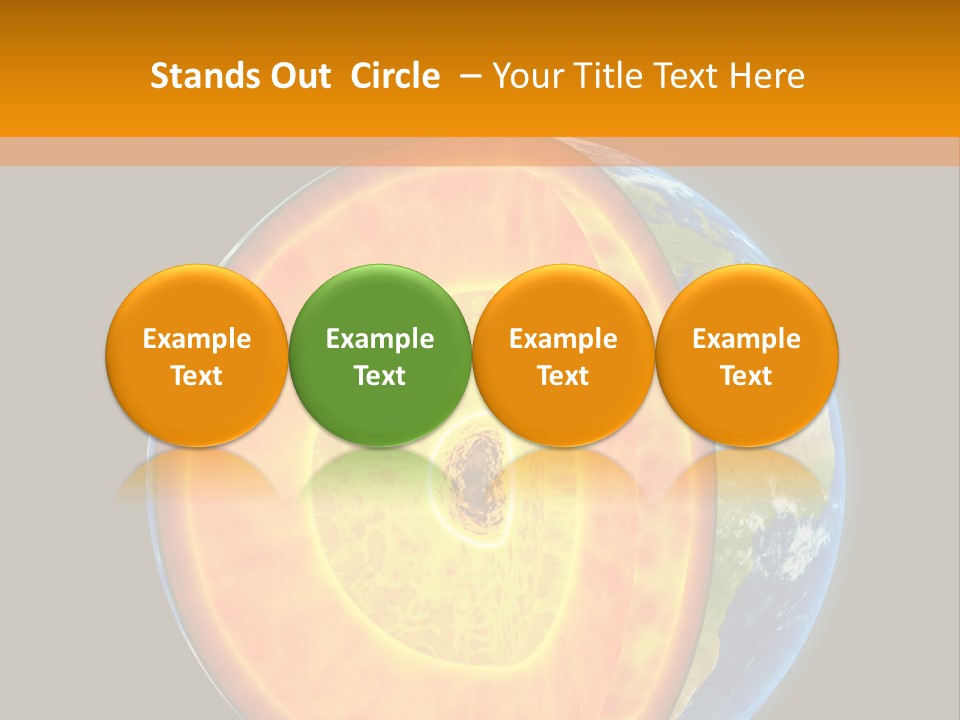 Stands Out Circle – Your Title Text Here

Example Text

Example Text

Example Text

Example Text